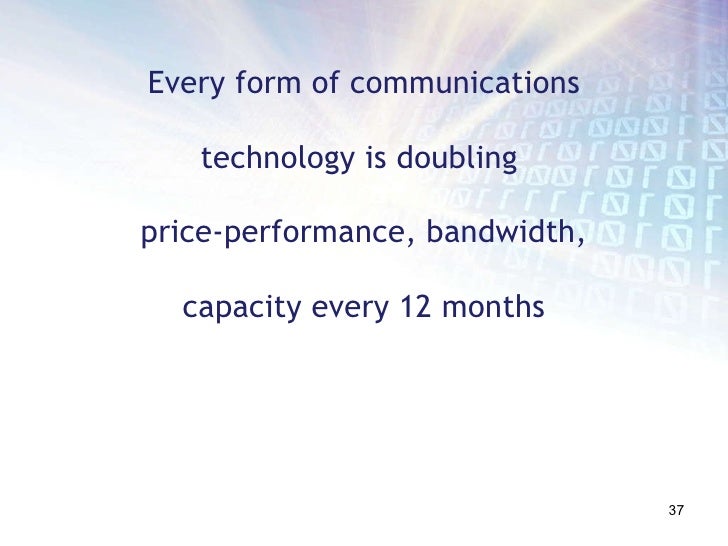 Every form of communications technology is doubling price-performance, bandwidth, capacity every 12 months

37